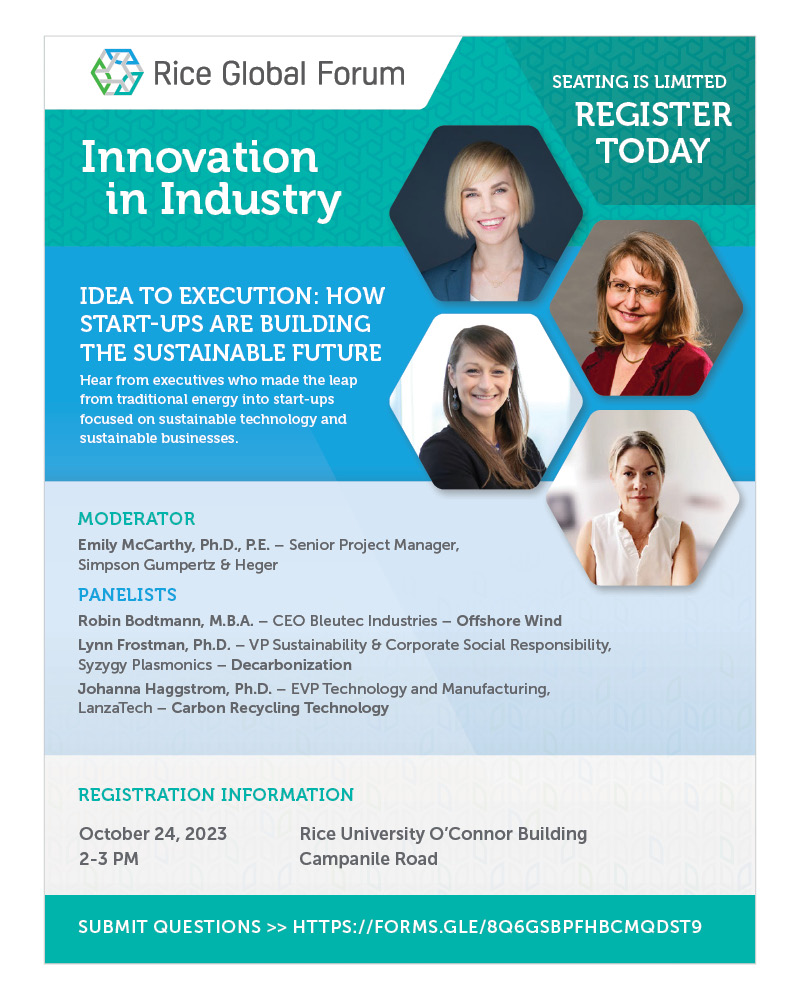 Rice Global Forum

SEATING IS LIMITED
REGISTER TODAY

Innovation in Industry

IDEA TO EXECUTION: HOW START-UPS ARE BUILDING THE SUSTAINABLE FUTURE

Hear from executives who made the leap from traditional energy into start-ups focused on sustainable technology and sustainable businesses.

MODERATOR

Emily McCarthy, Ph.D., P.E. – Senior Project Manager, Simpson Gumpertz & Heger

PANELISTS

Robin Bodtmann, M.B.A. – CEO Bleutec Industries – Offshore Wind

Lynn Frostman, Ph.D. – VP Sustainability & Corporate Social Responsibility, Syzygy Plasmonics – Decarbonization

Johanna Haggstrom, Ph.D. – EVP Technology and Manufacturing, LanzaTech – Carbon Recycling Technology

REGISTRATION INFORMATION

October 24, 2023
2-3 PM

Rice University O'Connor Building
Campanile Road

SUBMIT QUESTIONS >> HTTPS://FORMS.GLE/8Q6GSBPFHBCMQDST9